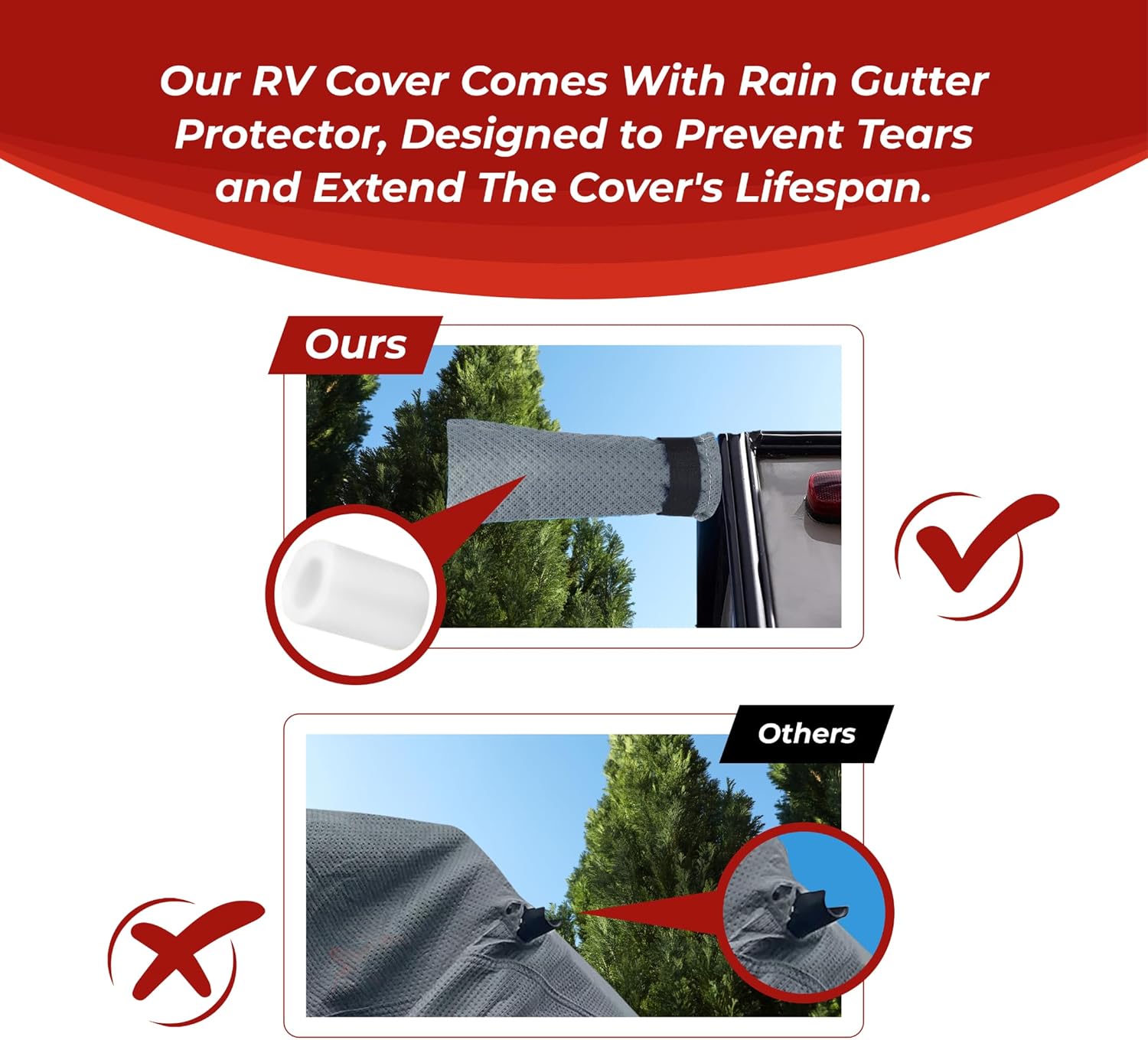 Our RV Cover Comes With Rain Gutter Protector, Designed to Prevent Tears and Extend The Cover's Lifespan.

Ours

Others